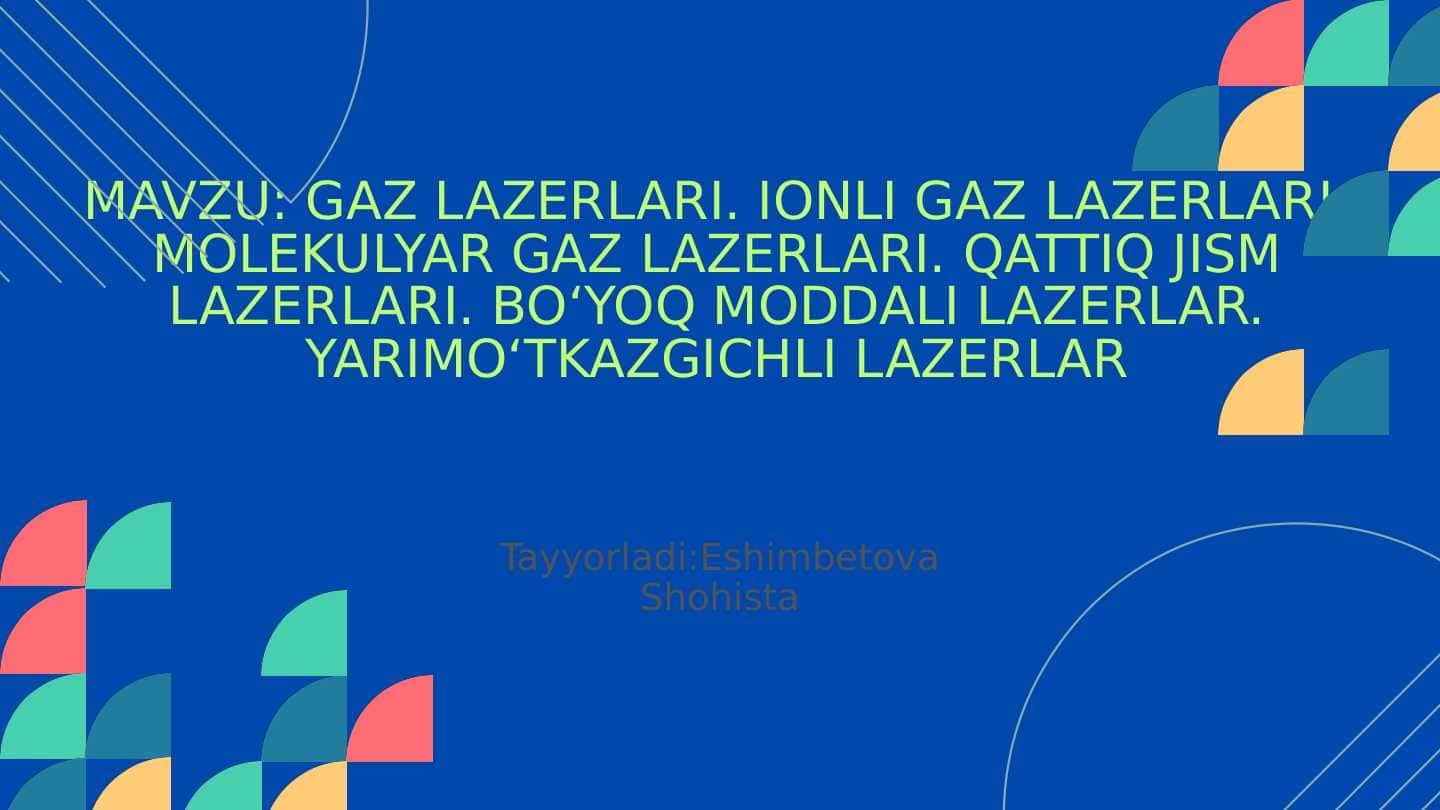 MAVZU: GAZ LAZERLARI. IONLI GAZ LAZERLARI MOLEKULYAR GAZ LAZERLARI. QATTIQ JISM LAZERLARI. BO‘YOQ MODDALI LAZERLAR. YARIMO‘TKAZGICHLI LAZERLAR

Tayyorladi:Eshimbetova Shohista